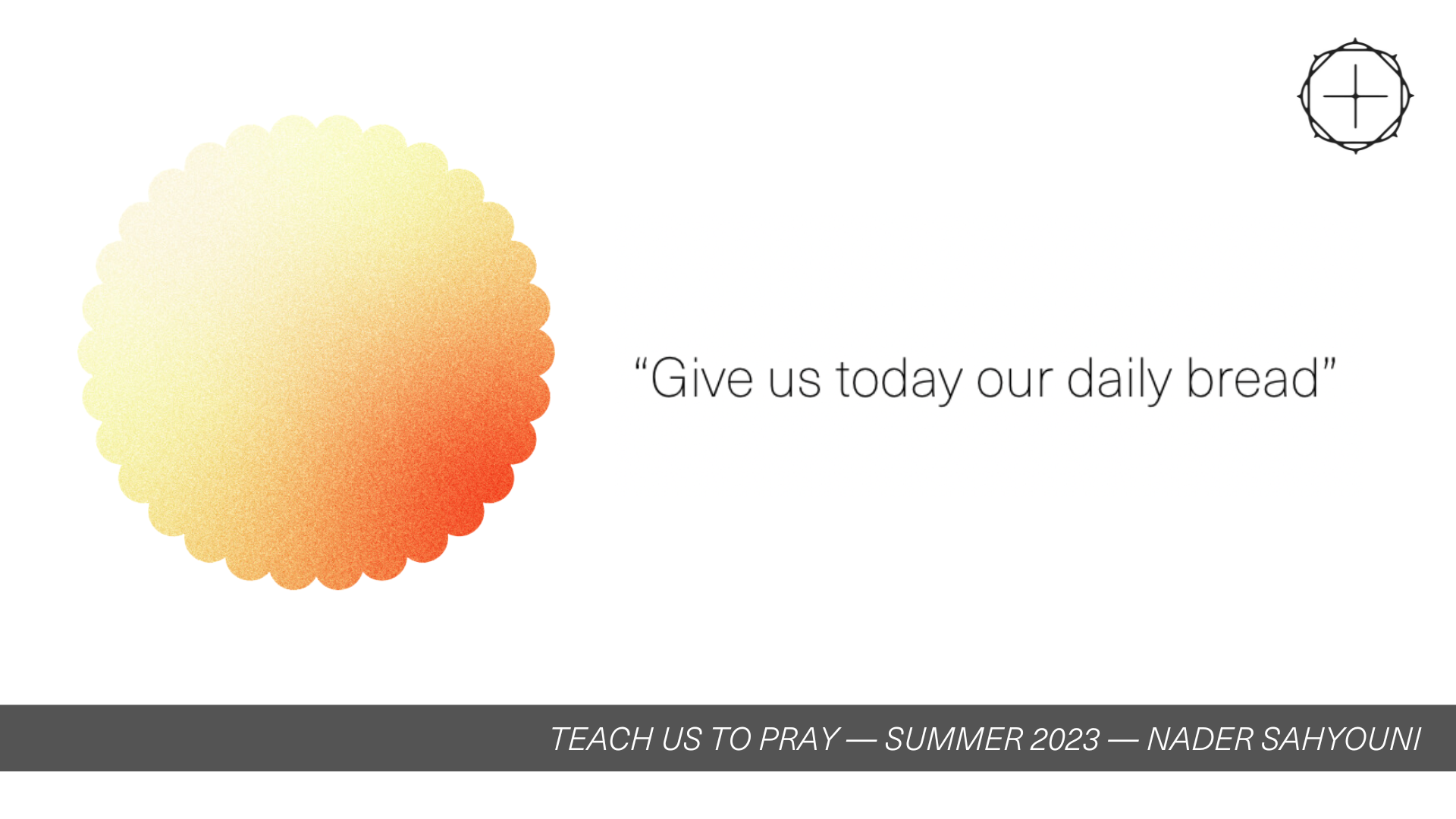 “Give us today our daily bread”

TEACH US TO PRAY — SUMMER 2023 — NADER SAHYOUNI